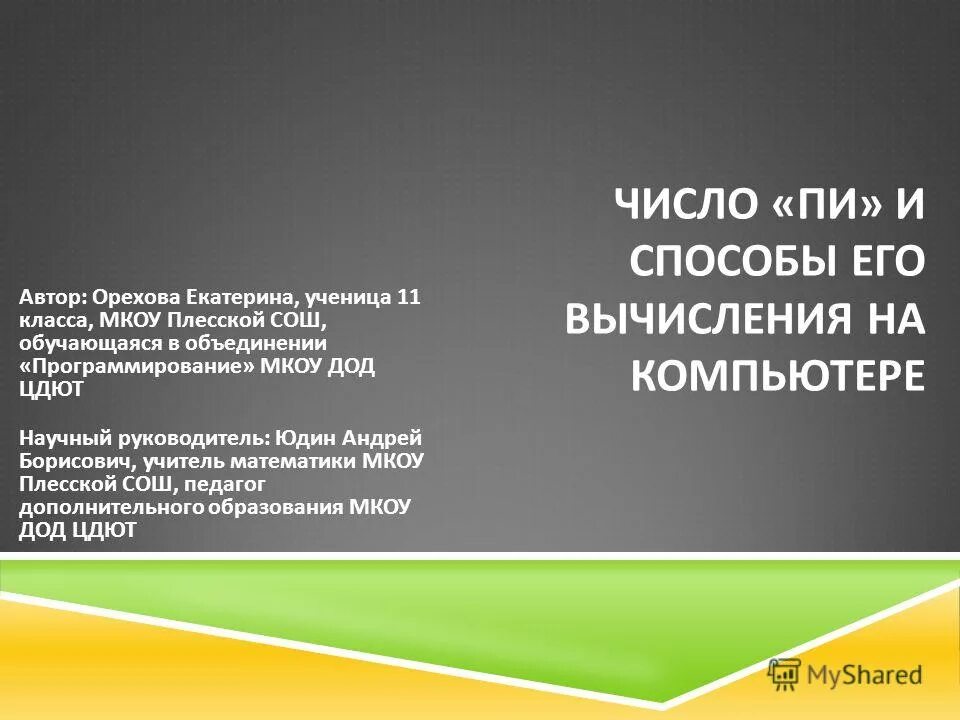 ЧИСЛО «ПИ» И СПОСОБЫ ЕГО ВЫЧИСЛЕНИЯ НА КОМПЬЮТЕРЕ

Автор: Орехова Екатерина, ученица 11 класса, МКОУ Плесской СОШ, обучающаяся в объединении «Программирование» МКОУ ДОД ЦДЮТ

Научный руководитель: Юдин Андрей Борисович, учитель математики МКОУ Плесской СОШ, педагог дополнительного образования МКОУ ДОД ЦДЮТ

MyShared